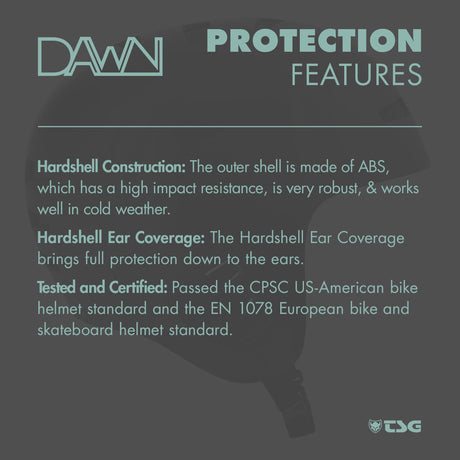 DAWN

PROTECTION
FEATURES

Hardshell Construction: The outer shell is made of ABS, which has a high impact resistance, is very robust, & works well in cold weather.

Hardshell Ear Coverage: The Hardshell Ear Coverage brings full protection down to the ears.

Tested and Certified: Passed the CPSC US-American bike helmet standard and the EN 1078 European bike and skateboard helmet standard.

TSG